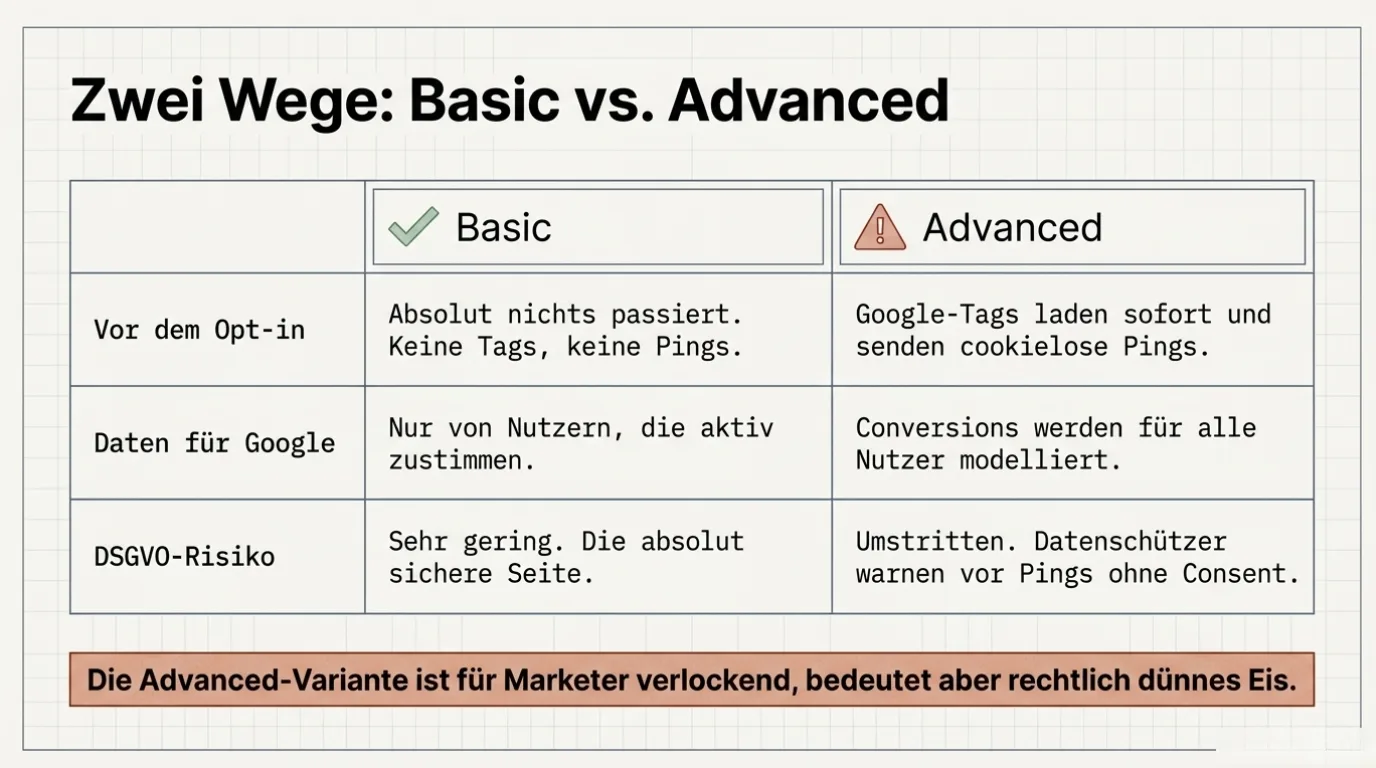 Zwei Wege: Basic vs. Advanced

| | Basic | Advanced |
|---|---|---|
| Vor dem Opt-in | Absolut nichts passiert. Keine Tags, keine Pings. | Google-Tags laden sofort und senden cookielose Pings. |
| Daten für Google | Nur von Nutzern, die aktiv zustimmen. | Conversions werden für alle Nutzer modelliert. |
| DSGVO-Risiko | Sehr gering. Die absolut sichere Seite. | Umstritten. Datenschützer warnen vor Pings ohne Consent. |

Die Advanced-Variante ist für Marketer verlockend, bedeutet aber rechtlich dünnes Eis.